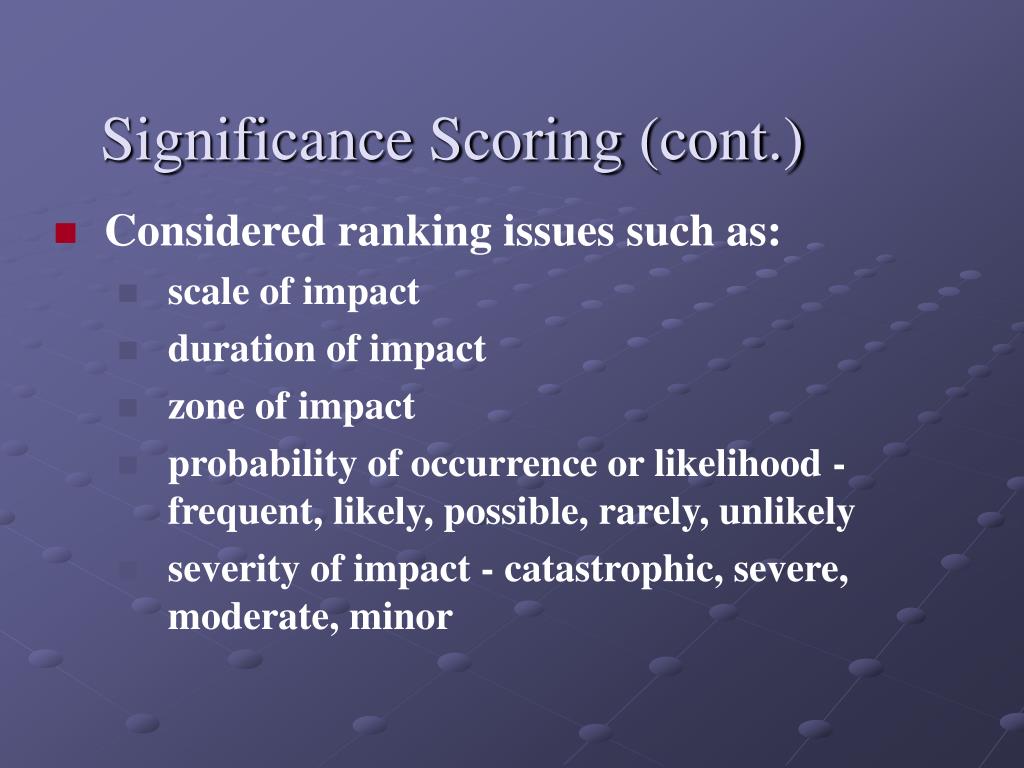 Significance Scoring (cont.)

Considered ranking issues such as:

scale of impact

duration of impact

zone of impact

probability of occurrence or likelihood - frequent, likely, possible, rarely, unlikely

severity of impact - catastrophic, severe, moderate, minor